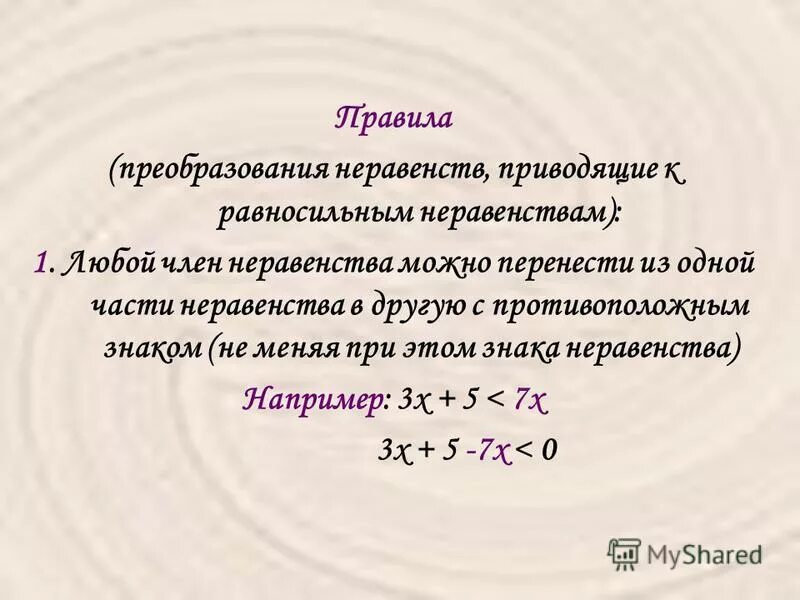 Правила

(преобразования неравенств, приводящие к равносильным неравенствам):

1. Любой член неравенства можно перенести из одной части неравенства в другую с противоположным знаком (не меняя при этом знака неравенства)

Например: $3x + 5 < 7x$

$3x + 5 - 7x < 0$

MyShared